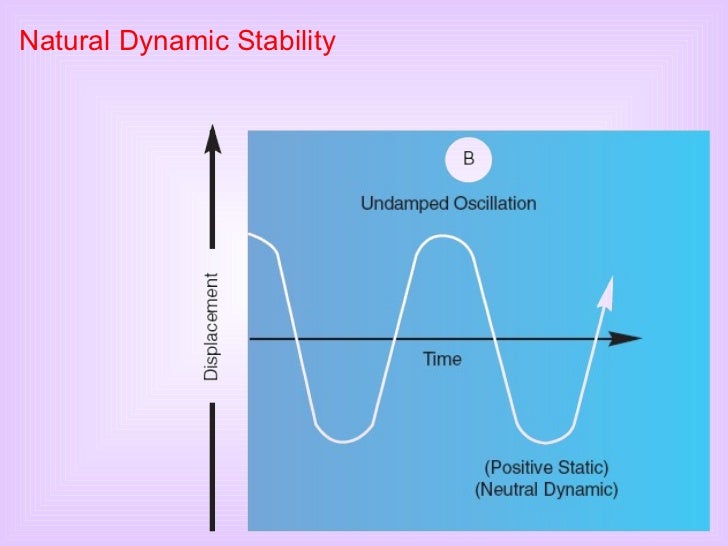 Natural Dynamic Stability

B

Undamped Oscillation

Displacement

Time

(Positive Static)
(Neutral Dynamic)